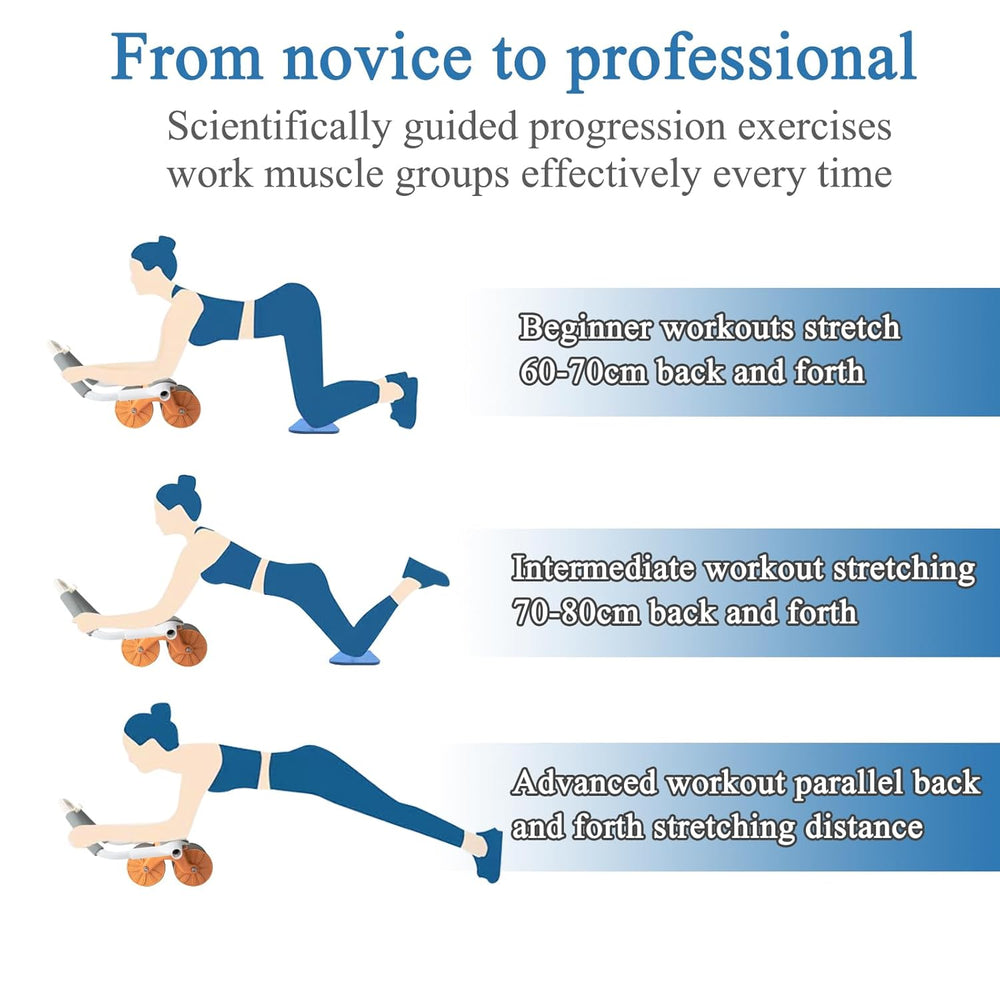 From novice to professional

Scientifically guided progression exercises work muscle groups effectively every time

Beginner workouts stretch 60-70cm back and forth

Intermediate workout stretching 70-80cm back and forth

Advanced workout parallel back and forth stretching distance